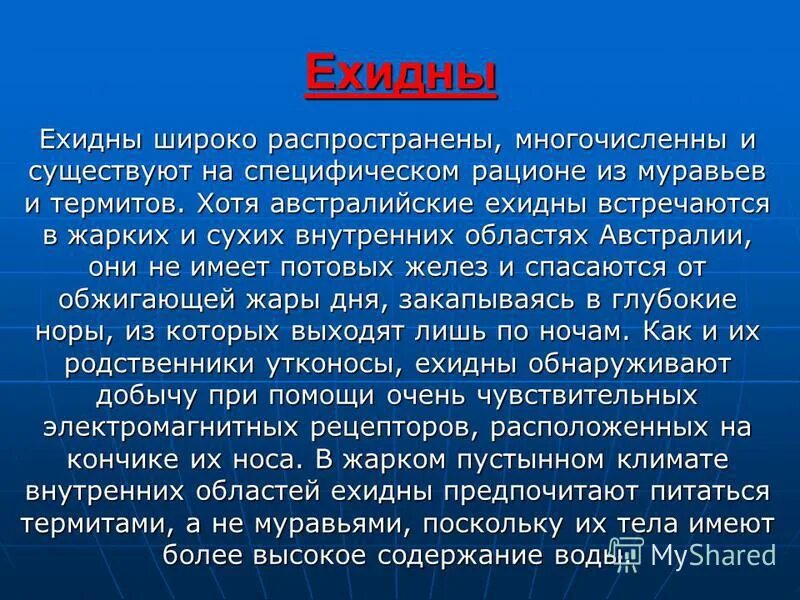 Ехидны

Ехидны широко распространены, многочисленны и существуют на специфическом рационе из муравьев и термитов. Хотя австралийские ехидны встречаются в жарких и сухих внутренних областях Австралии, они не имеет потовых желез и спасаются от обжигающей жары дня, закапываясь в глубокие норы, из которых выходят лишь по ночам. Как и их родственники утконосы, ехидны обнаруживают добычу при помощи очень чувствительных электромагнитных рецепторов, расположенных на кончике их носа. В жарком пустынном климате внутренних областей ехидны предпочитают питаться термитами, а не муравьями, поскольку их тела имеют более высокое содержание воды.

MyShared